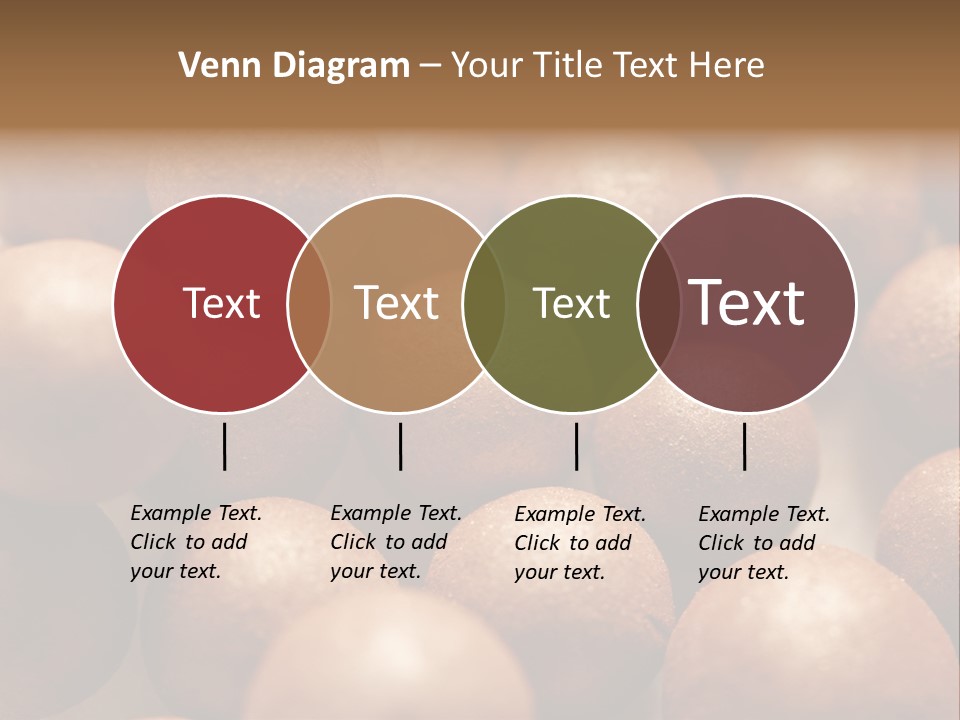 Venn Diagram – Your Title Text Here

Text

Text

Text

Text

Example Text. Click to add your text.

Example Text. Click to add your text.

Example Text. Click to add your text.

Example Text. Click to add your text.